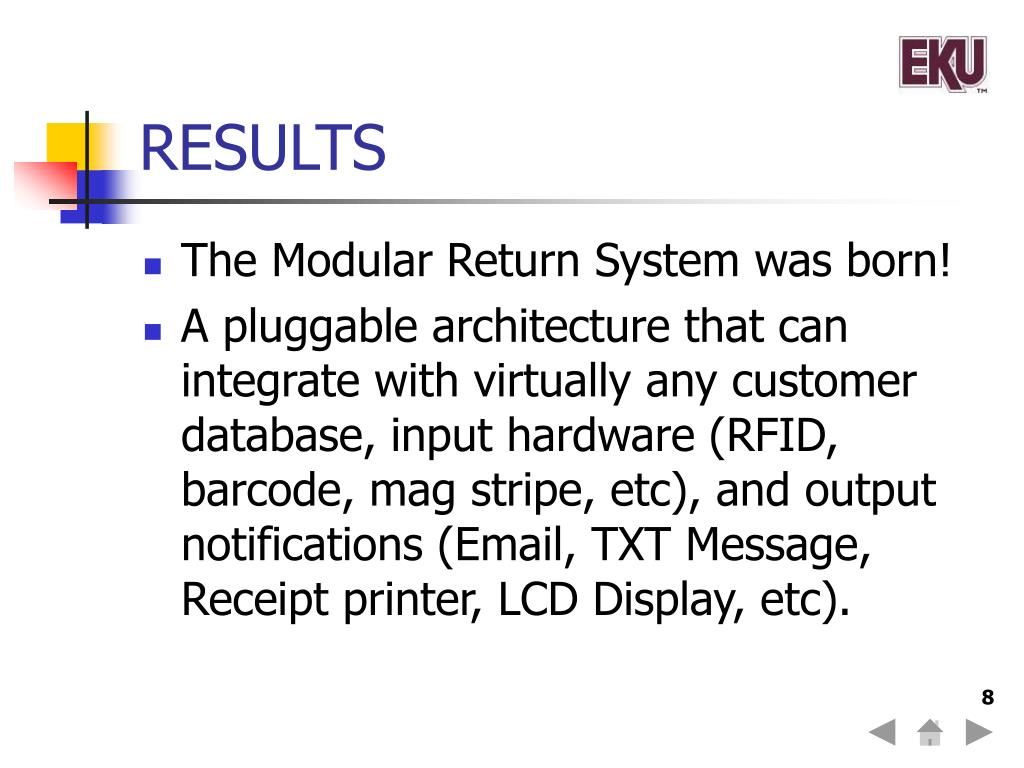 EKU™

RESULTS

- The Modular Return System was born!
- A pluggable architecture that can integrate with virtually any customer database, input hardware (RFID, barcode, mag stripe, etc), and output notifications (Email, TXT Message, Receipt printer, LCD Display, etc).

8